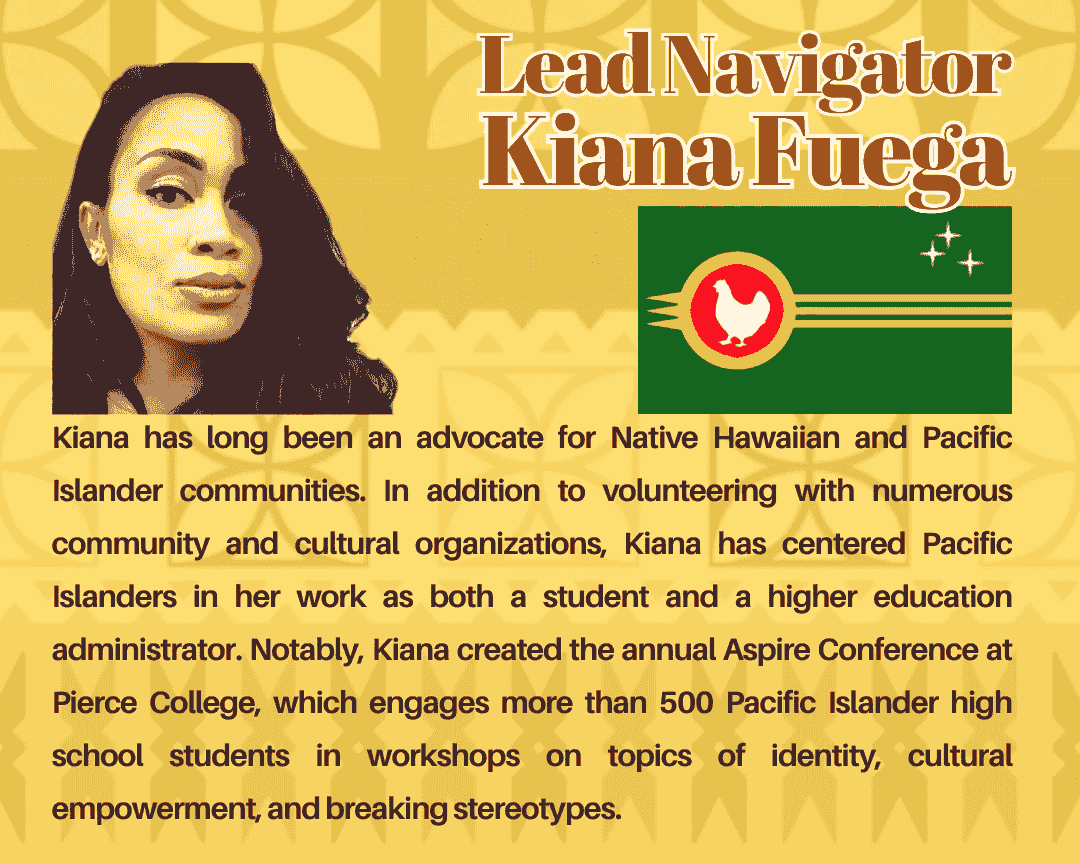 Lead Navigator
Kiana Fuega

Kiana has long been an advocate for Native Hawaiian and Pacific Islander communities. In addition to volunteering with numerous community and cultural organizations, Kiana has centered Pacific Islanders in her work as both a student and a higher education administrator. Notably, Kiana created the annual Aspire Conference at Pierce College, which engages more than 500 Pacific Islander high school students in workshops on topics of identity, cultural empowerment, and breaking stereotypes.